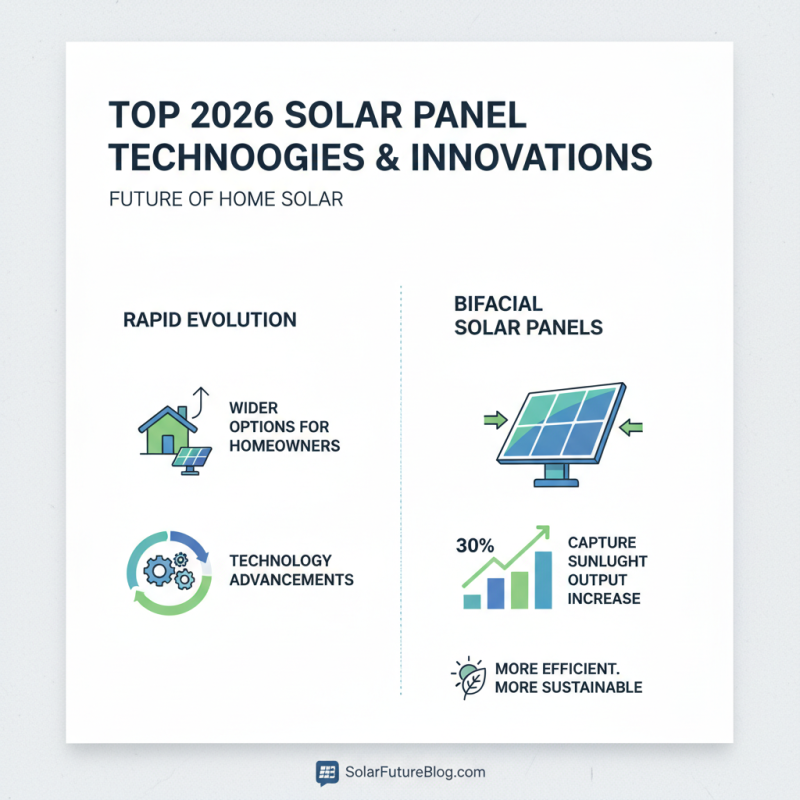 TOP 2026 SOLAR PANEL TECHNOOGIES & INNOVATIONS

FUTURE OF HOME SOLAR

RAPID EVOLUTION

WIDER OPTIONS FOR HOMEOWNERS

TECHNOLOGY ADVANCEMENTS

BIFACIAL SOLAR PANELS

30%

CAPTURE SUNLUGHT OUTPUT INCREASE

MORE EFFICIENT. MORE SUSTAINABLE

SolarFutureBlog.com